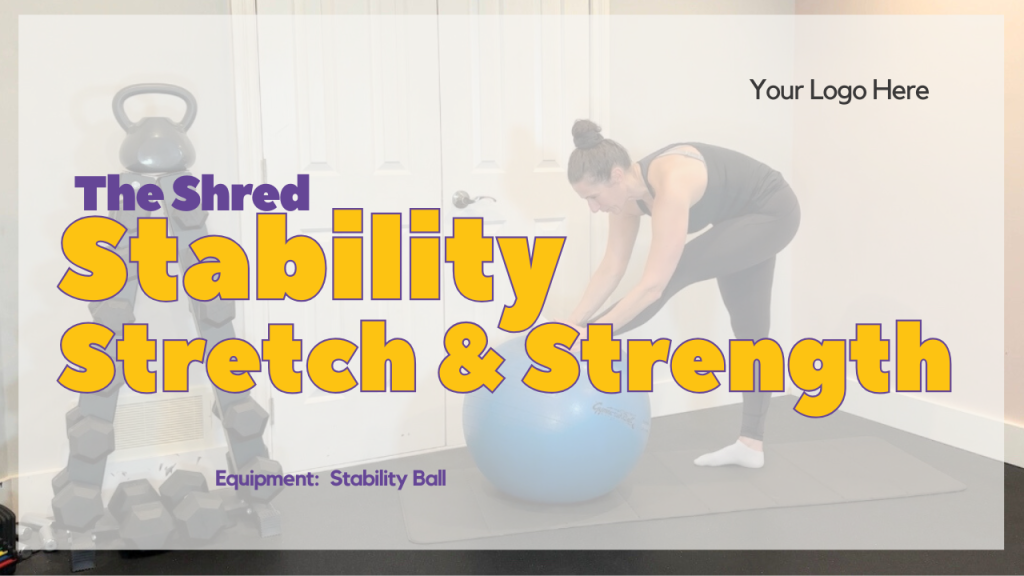 Your Logo Here

The Shred

Stability

Stretch & Strength

Equipment: Stability Ball